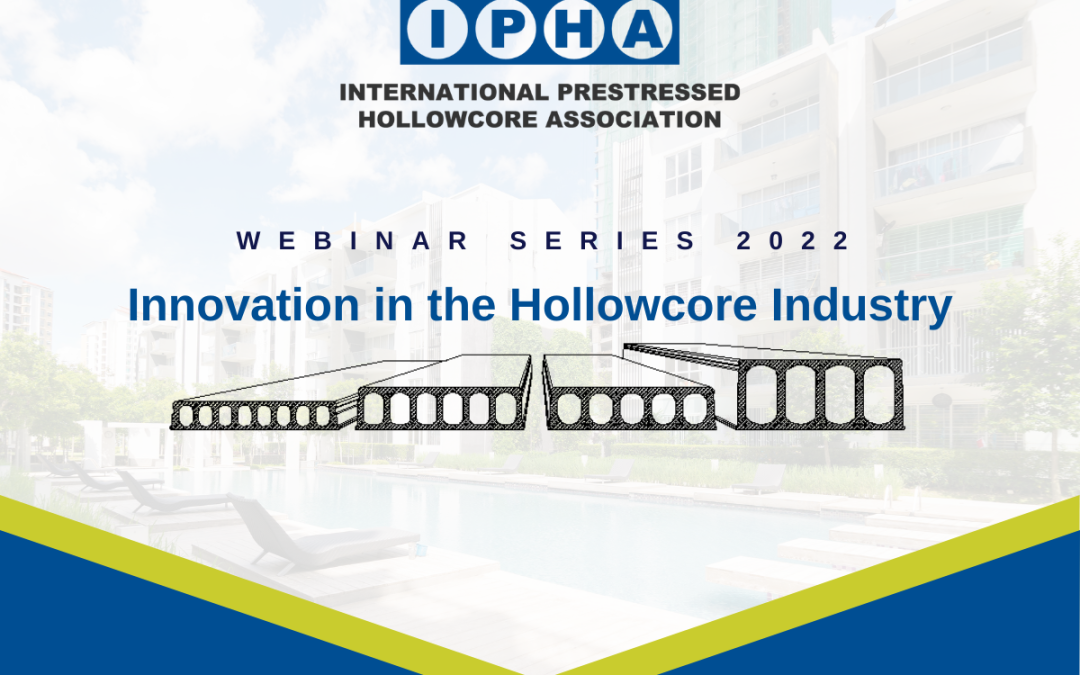 IPHA
INTERNATIONAL PRESTRESSED HOLLOWCORE ASSOCIATION

WEBINAR SERIES 2022

Innovation in the Hollowcore Industry